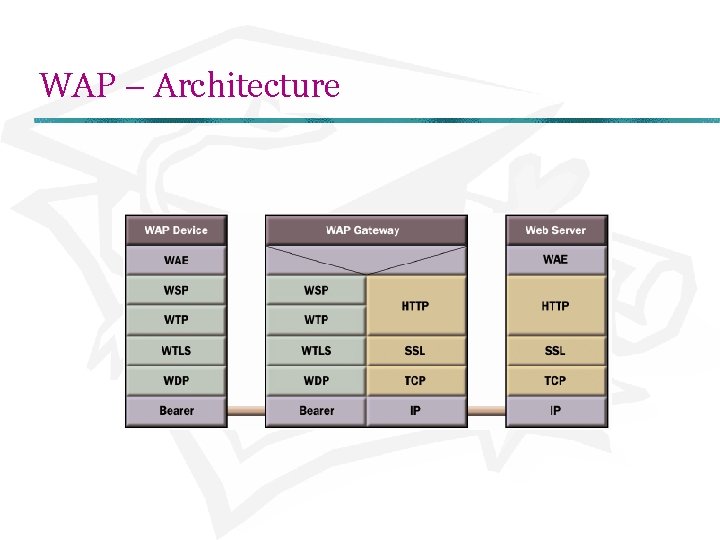 WAP – Architecture

WAP Device
WAE
WSP
WTP
WTLS
WDP
Bearer

WAP Gateway
WSP
WTP
WTLS
WDP
Bearer
HTTP
SSL
TCP
IP

Web Server
WAE
HTTP
SSL
TCP
IP